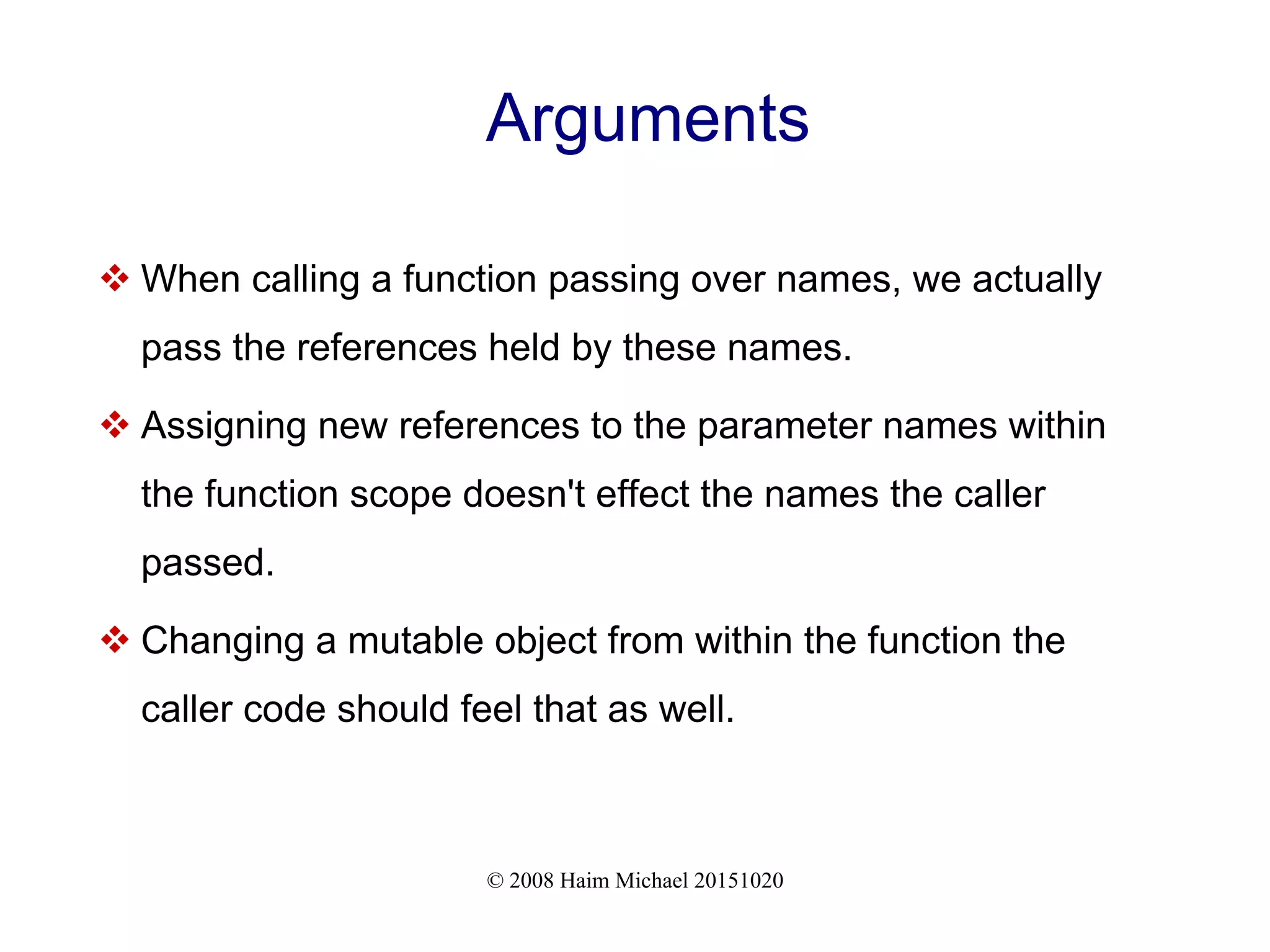 Arguments

❖ When calling a function passing over names, we actually pass the references held by these names.

❖ Assigning new references to the parameter names within the function scope doesn't effect the names the caller passed.

❖ Changing a mutable object from within the function the caller code should feel that as well.

© 2008 Haim Michael 20151020